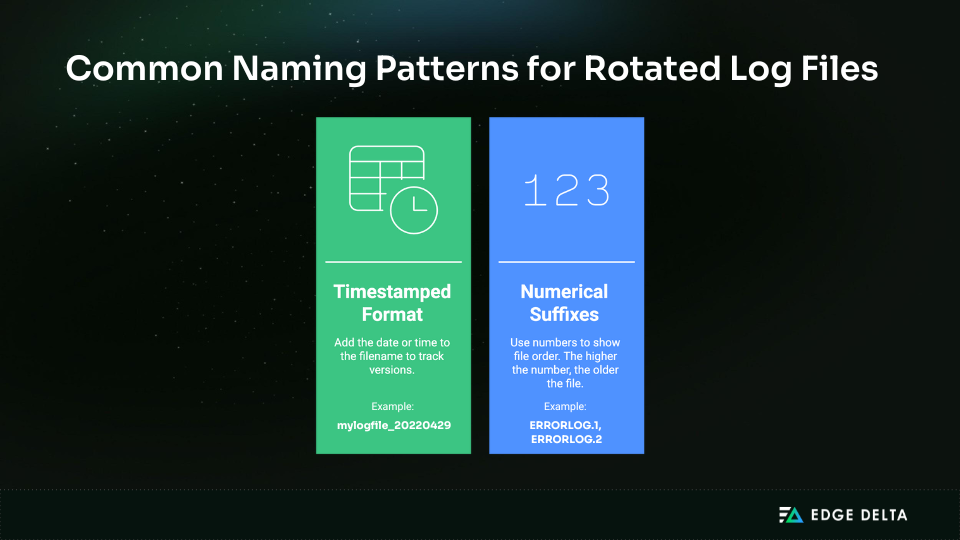 Common Naming Patterns for Rotated Log Files

Timestamped Format

Add the date or time to the filename to track versions.

Example:

mylogfile_20220429

123

Numerical Suffixes

Use numbers to show file order. The higher the number, the older the file.

Example:

ERRORLOG.1, ERRORLOG.2

EDGE DELTA